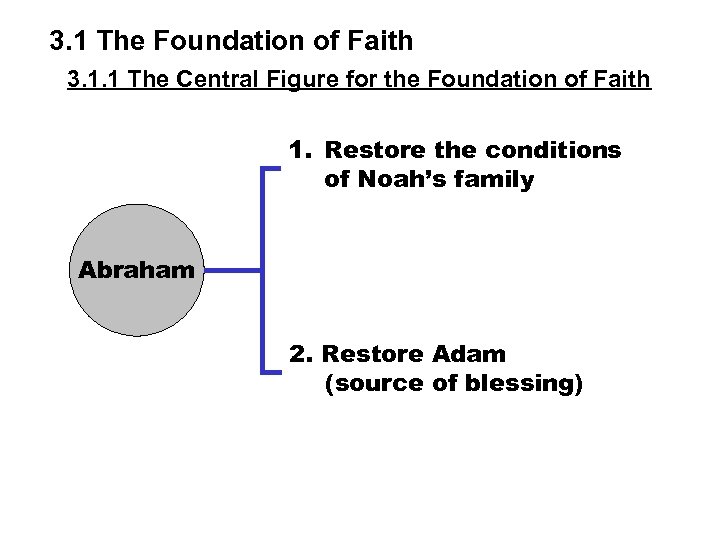 3.1 The Foundation of Faith

3.1.1 The Central Figure for the Foundation of Faith

Abraham

1. Restore the conditions of Noah's family

2. Restore Adam (source of blessing)